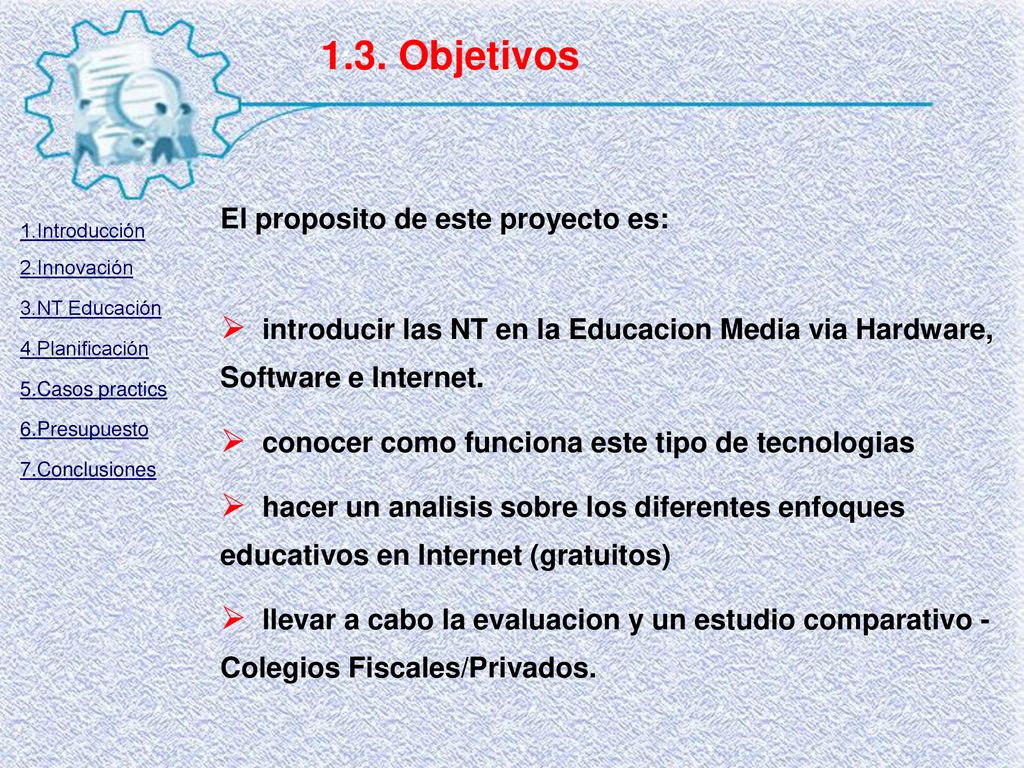 1.3. Objetivos

1.Introducción
2.Innovación
3.NT Educación
4.Planificación
5.Casos practics
6.Presupuesto
7.Conclusiones

El proposito de este proyecto es:

➢ introducir las NT en la Educacion Media via Hardware, Software e Internet.

➢ conocer como funciona este tipo de tecnologias

➢ hacer un analisis sobre los diferentes enfoques educativos en Internet (gratuitos)

➢ llevar a cabo la evaluacion y un estudio comparativo - Colegios Fiscales/Privados.